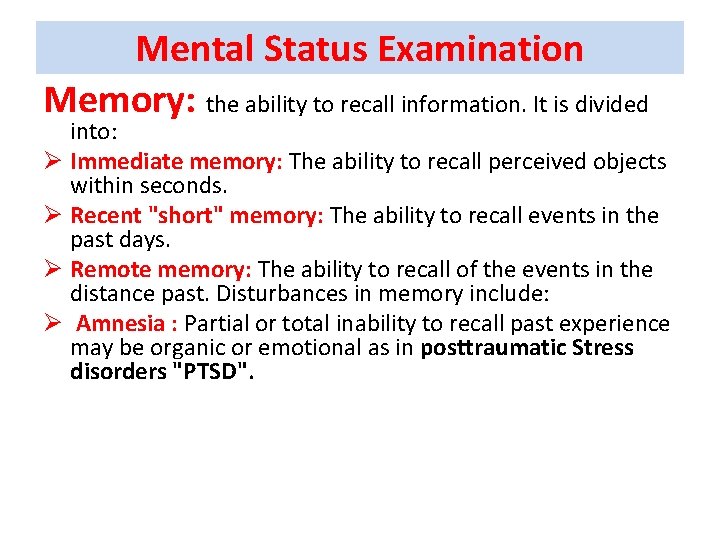 Mental Status Examination

Memory: the ability to recall information. It is divided into:

➢ Immediate memory: The ability to recall perceived objects within seconds.

➢ Recent "short" memory: The ability to recall events in the past days.

➢ Remote memory: The ability to recall of the events in the distance past. Disturbances in memory include:

➢ Amnesia : Partial or total inability to recall past experience may be organic or emotional as in posttraumatic Stress disorders "PTSD".